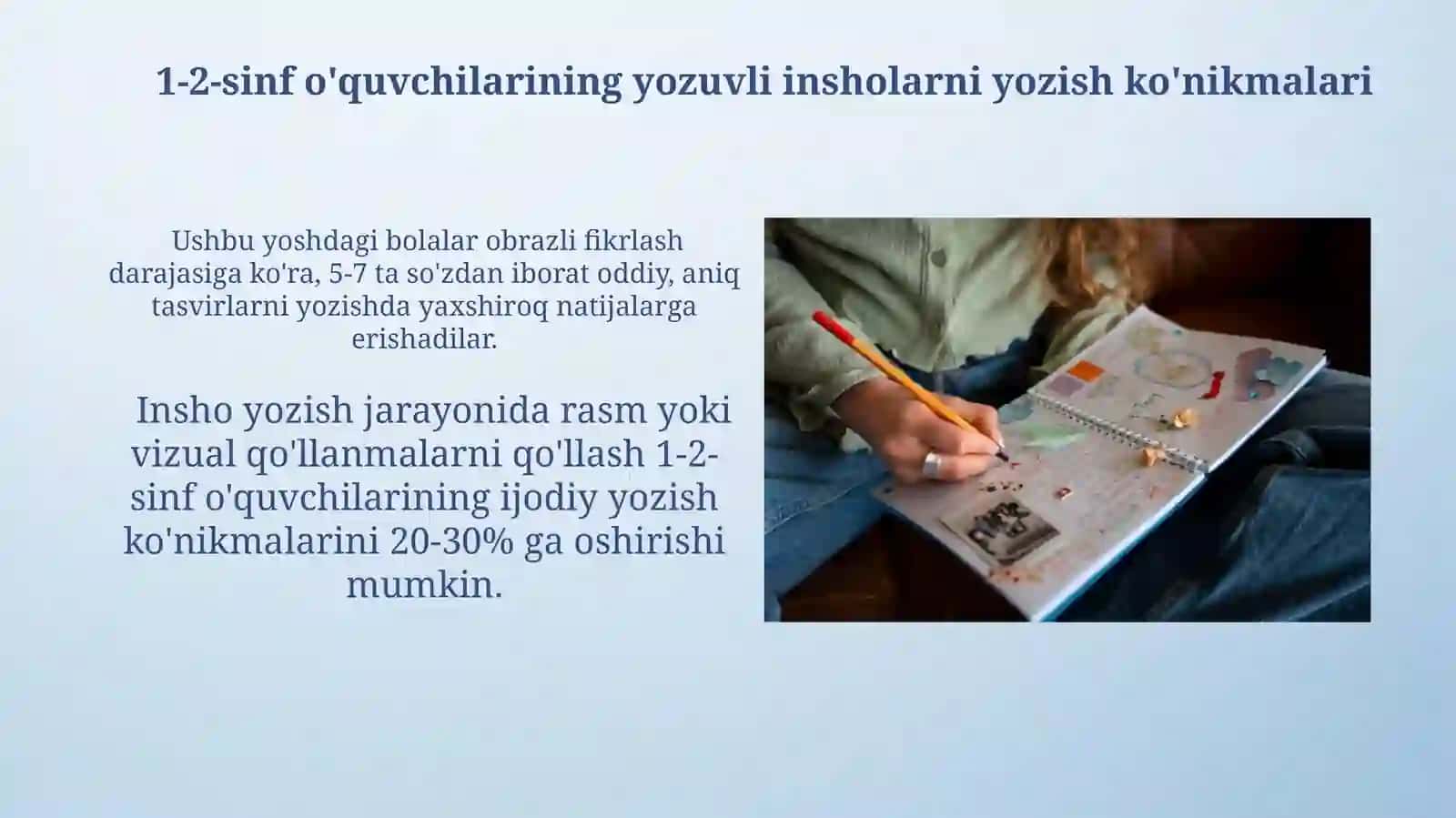 1-2-sinf o'quvchilarining yozuvli insholarni yozish ko'nikmalari

Ushbu yoshdagi bolalar obrazli fikrlash darajasiga ko'ra, 5-7 ta so'zdan iborat oddiy, aniq tasvirlarni yozishda yaxshiroq natijalarga erishadilar.

Insho yozish jarayonida rasm yoki vizual qo'llanmalarni qo'llash 1-2-sinf o'quvchilarining ijodiy yozish ko'nikmalarini 20-30% ga oshirishi mumkin.